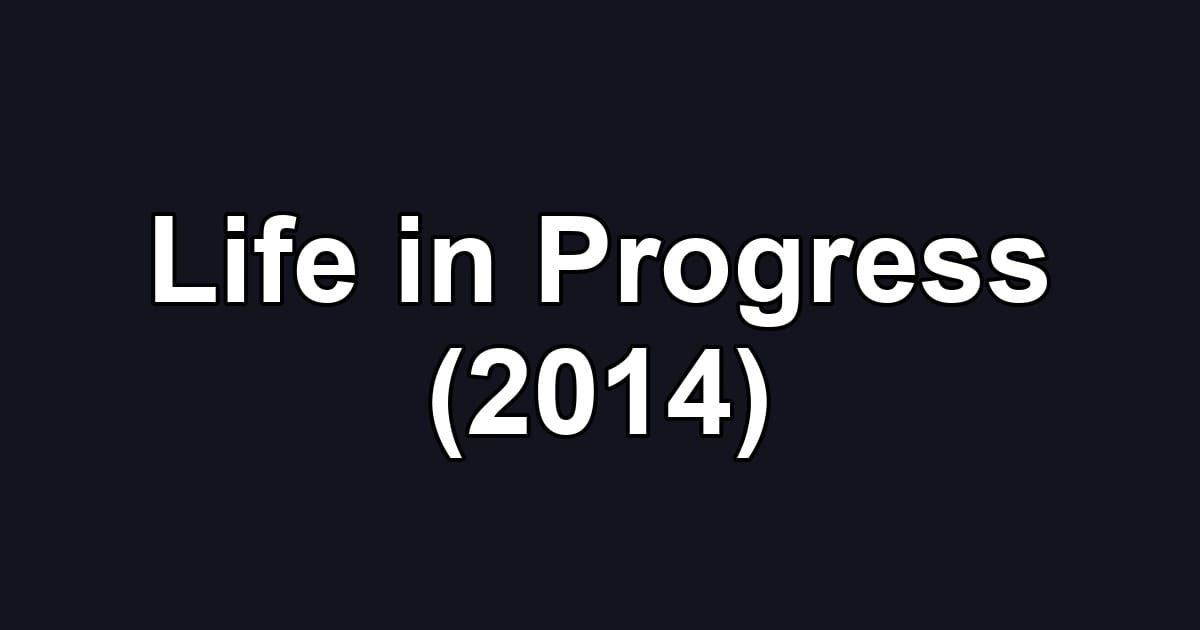 Life in Progress (2014)